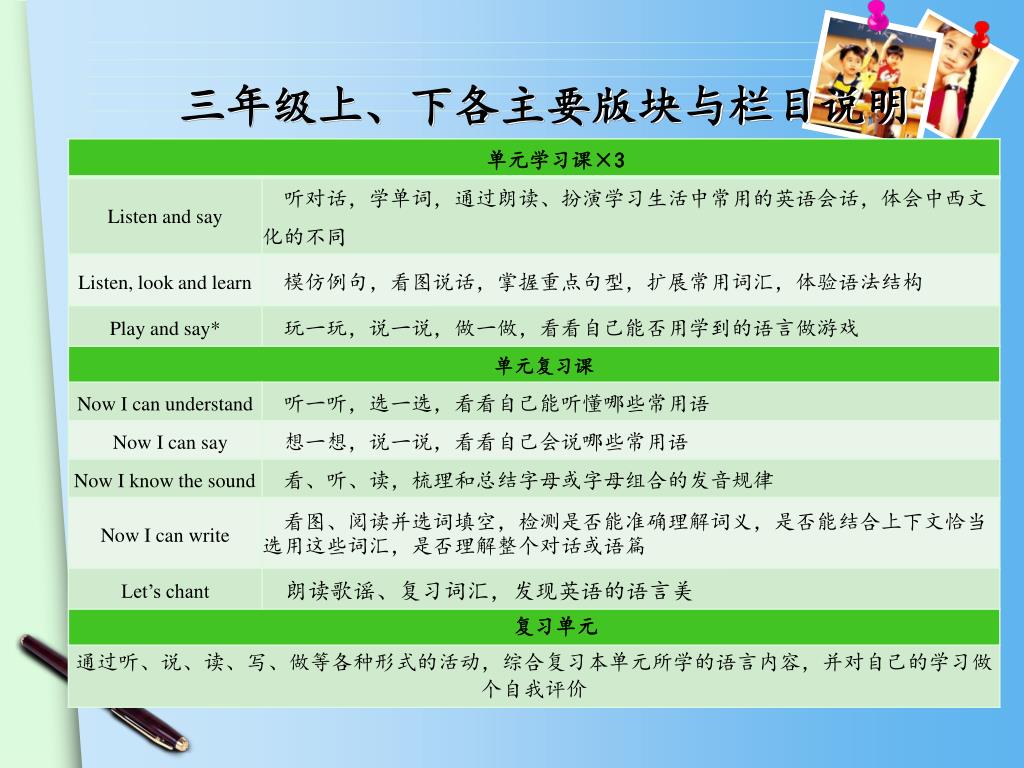 三年级上、下各主要版块与栏目说明

| 单元学习课×3 | |
|---|---|
| Listen and say | 听对话，学单词，通过朗读、扮演学习生活中常用的英语会话，体会中西文化的不同 |
| Listen, look and learn | 模仿例句，看图说话，掌握重点句型，扩展常用词汇，体验语法结构 |
| Play and say* | 玩一玩，说一说，做一做，看看自己能否用学到的语言做游戏 |
| 单元复习课 | |
| Now I can understand | 听一听，选一选，看看自己能听懂哪些常用语 |
| Now I can say | 想一想，说一说，看看自己会说哪些常用语 |
| Now I know the sound | 看、听、读，梳理和总结字母或字母组合的发音规律 |
| Now I can write | 看图、阅读并选词填空，检测是否能准确理解词义，是否能结合上下文恰当选用这些词汇，是否理解整个对话或语篇 |
| Let’s chant | 朗读歌谣、复习词汇，发现英语的语言美 |
| 复习单元 | |
| 通过听、说、读、写、做等各种形式的活动，综合复习本单元所学的语言内容，并对自己的学习做个自我评价 | |